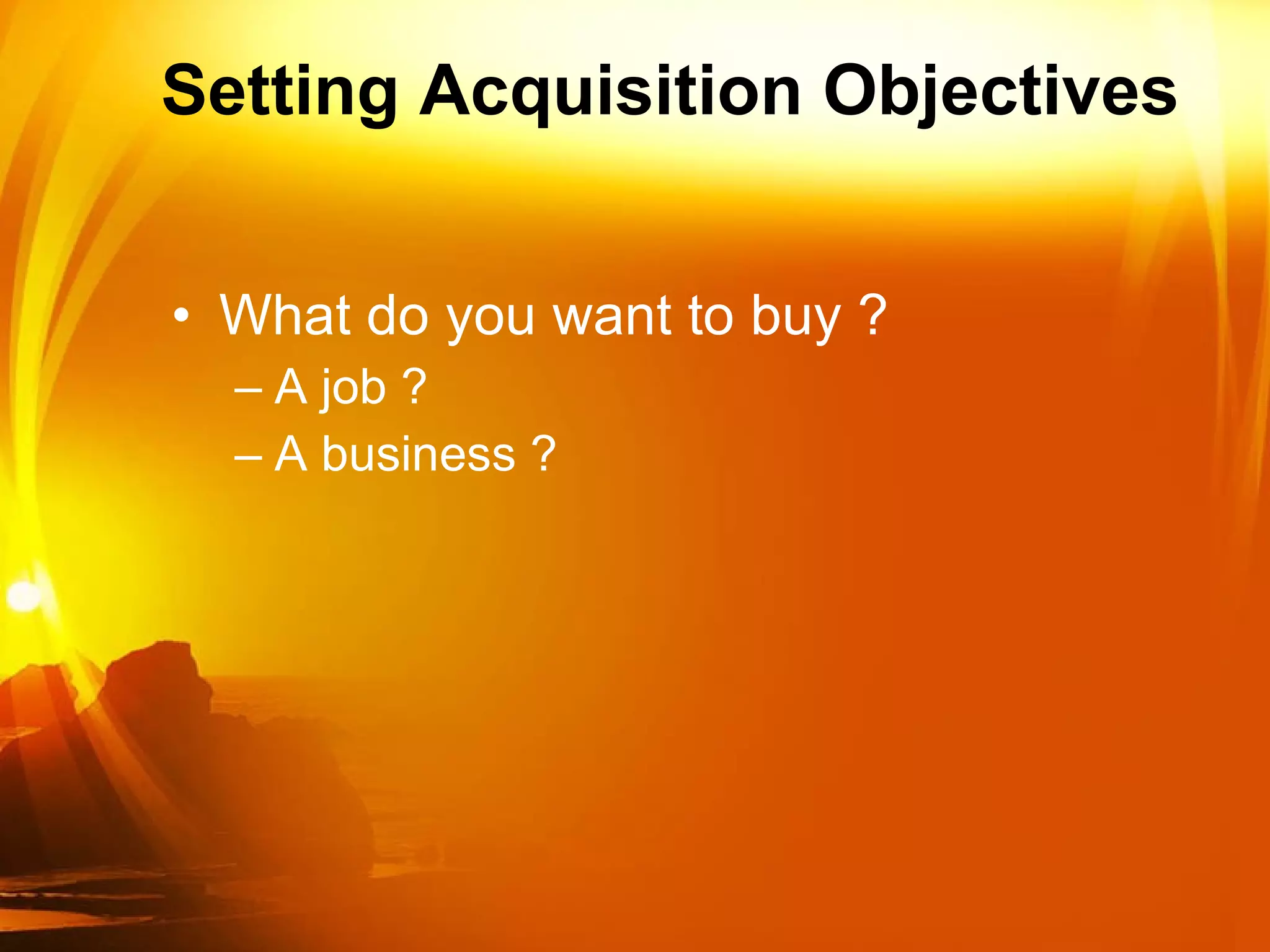 Setting Acquisition Objectives

• What do you want to buy ?
– A job ?
– A business ?